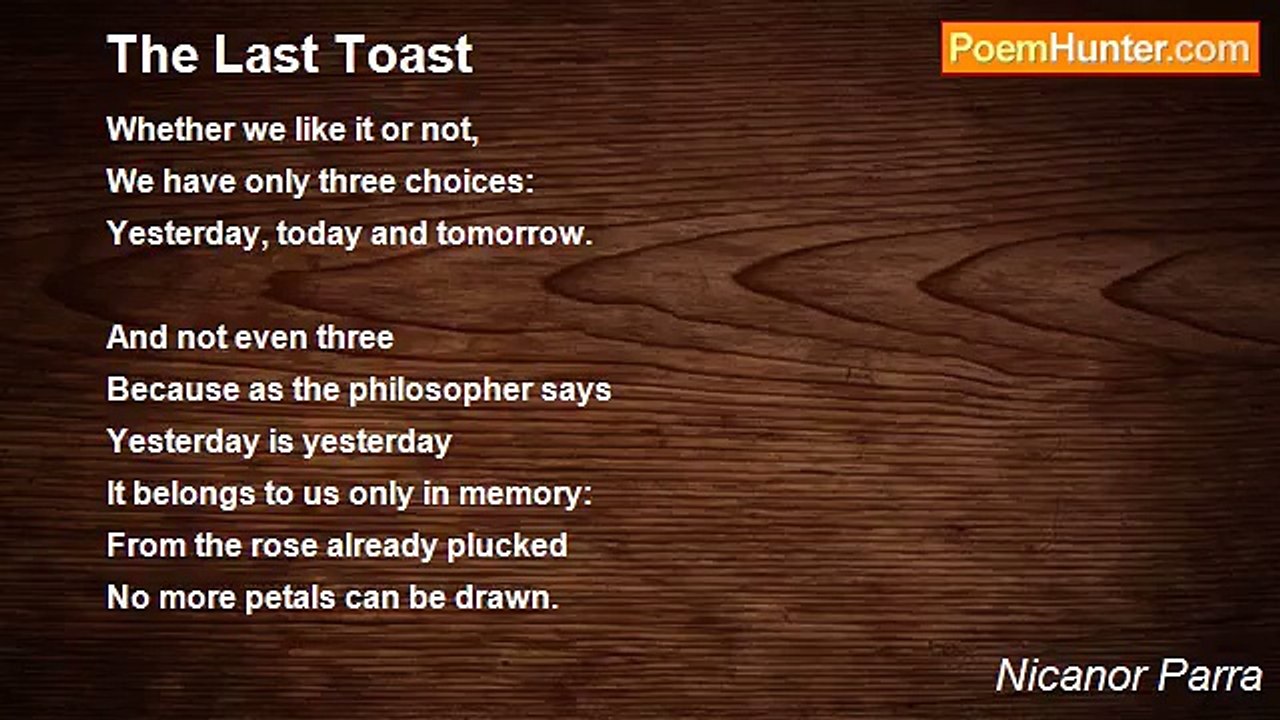 The Last Toast

PoemHunter.com

Whether we like it or not,
We have only three choices:
Yesterday, today and tomorrow.

And not even three
Because as the philosopher says
Yesterday is yesterday
It belongs to us only in memory:
From the rose already plucked
No more petals can be drawn.

Nicanor Parra